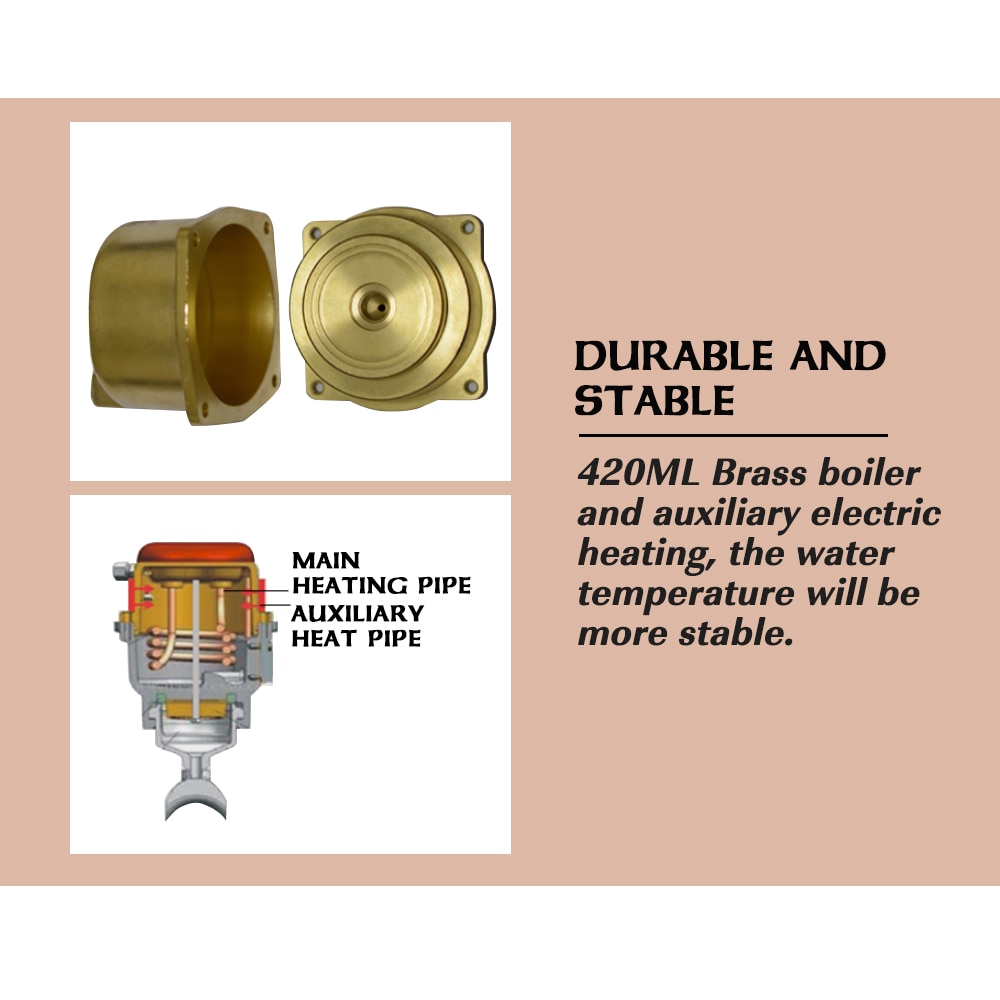 MAIN
HEATING PIPE
AUXILIARY
HEAT PIPE

DURABLE AND STABLE

420ML Brass boiler and auxiliary electric heating, the water temperature will be more stable.